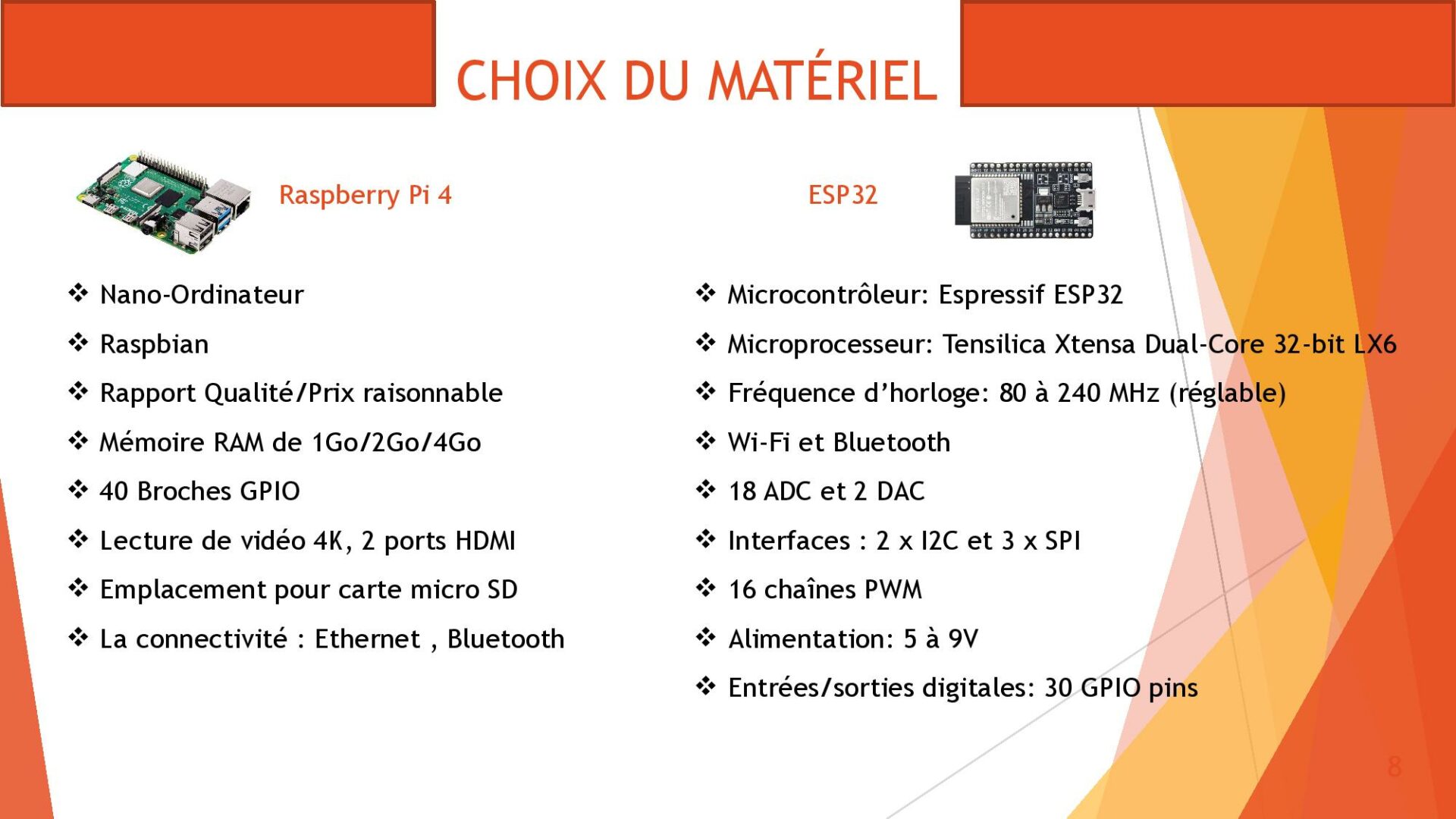 CHOIX DU MATÉRIEL

Raspberry Pi 4

❖ Nano-Ordinateur
❖ Raspbian
❖ Rapport Qualité/Prix raisonnable
❖ Mémoire RAM de 1Go/2Go/4Go
❖ 40 Broches GPIO
❖ Lecture de vidéo 4K, 2 ports HDMI
❖ Emplacement pour carte micro SD
❖ La connectivité : Ethernet , Bluetooth

ESP32

❖ Microcontrôleur: Espressif ESP32
❖ Microprocesseur: Tensilica Xtensa Dual-Core 32-bit LX6
❖ Fréquence d'horloge: 80 à 240 MHz (réglable)
❖ Wi-Fi et Bluetooth
❖ 18 ADC et 2 DAC
❖ Interfaces : 2 x I2C et 3 x SPI
❖ 16 chaînes PWM
❖ Alimentation: 5 à 9V
❖ Entrées/sorties digitales: 30 GPIO pins

8